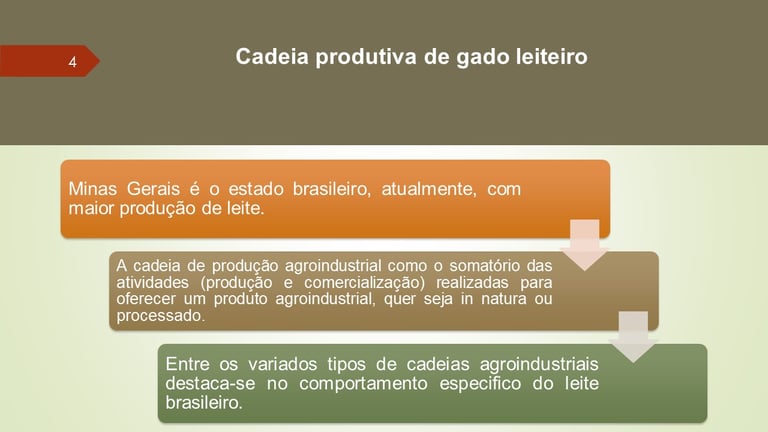 4

Cadeia produtiva de gado leiteiro

Minas Gerais é o estado brasileiro, atualmente, com maior produção de leite.

A cadeia de produção agroindustrial como o somatório das atividades (produção e comercialização) realizadas para oferecer um produto agroindustrial, quer seja in natura ou processado.

Entre os variados tipos de cadeias agroindustriais destaca-se no comportamento especifico do leite brasileiro.